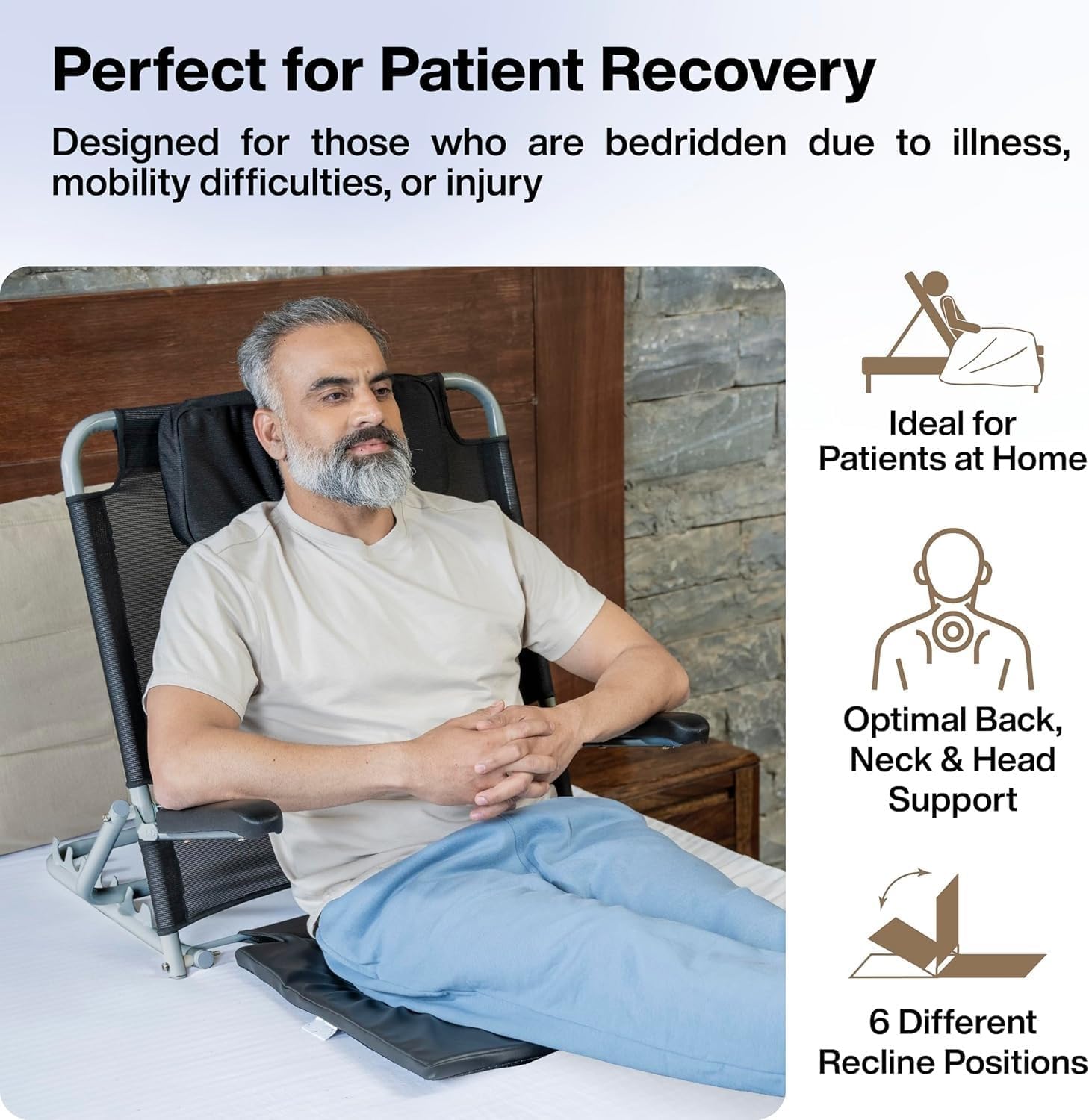 Perfect for Patient Recovery

Designed for those who are bedridden due to illness, mobility difficulties, or injury

Ideal for Patients at Home

Optimal Back, Neck & Head Support

6 Different Recline Positions